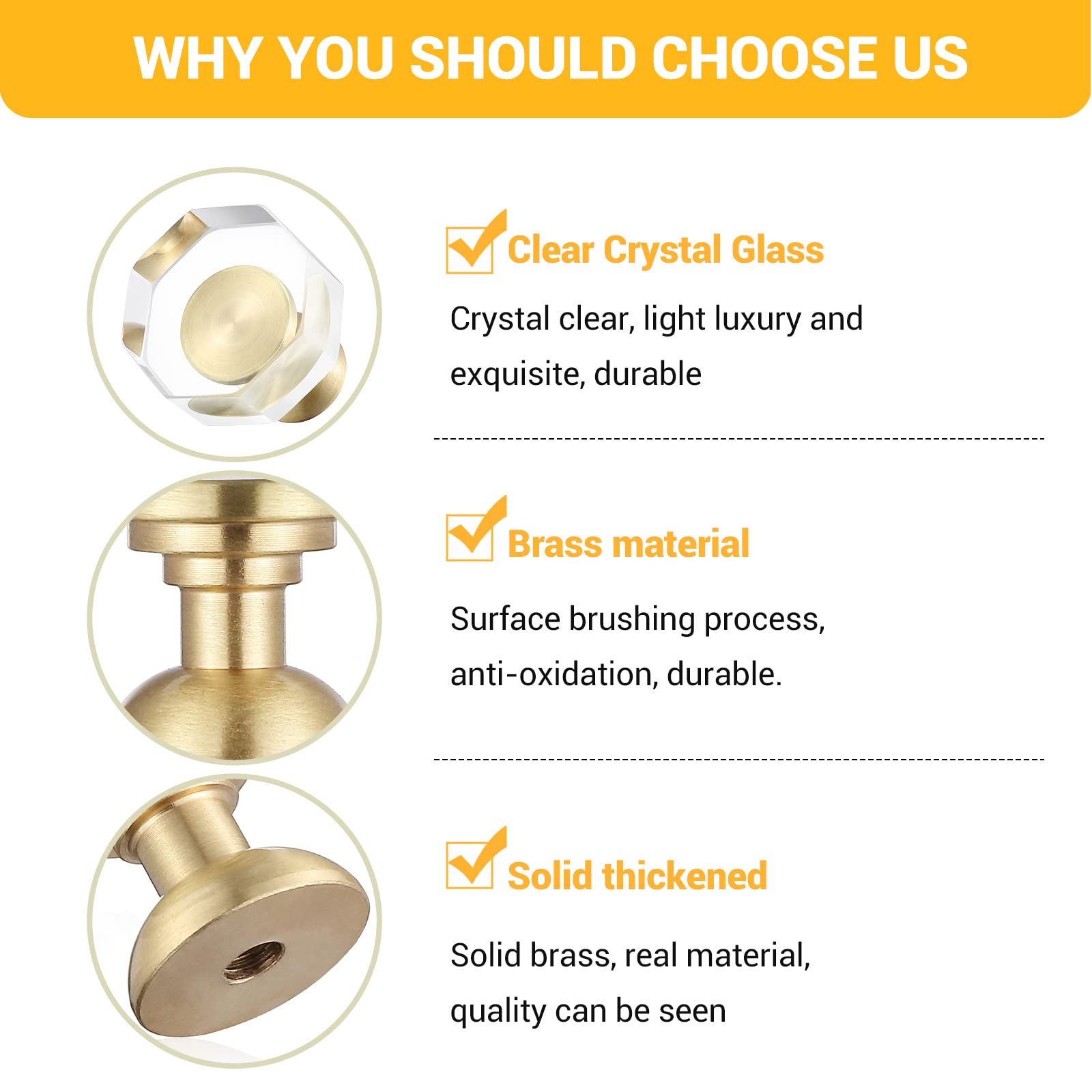 WHY YOU SHOULD CHOOSE US

Clear Crystal Glass

Crystal clear, light luxury and exquisite, durable

Brass material

Surface brushing process, anti-oxidation, durable.

Solid thickened

Solid brass, real material, quality can be seen